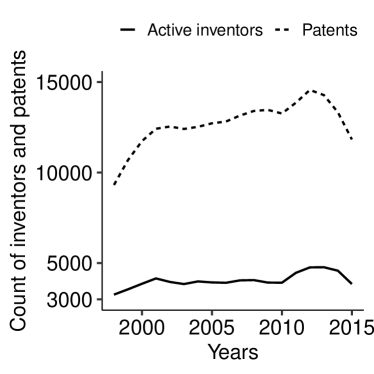 Active inventors Patents

Count of inventors and patents

15000
10000
5000
3000

2000 2005 2010 2015

Years